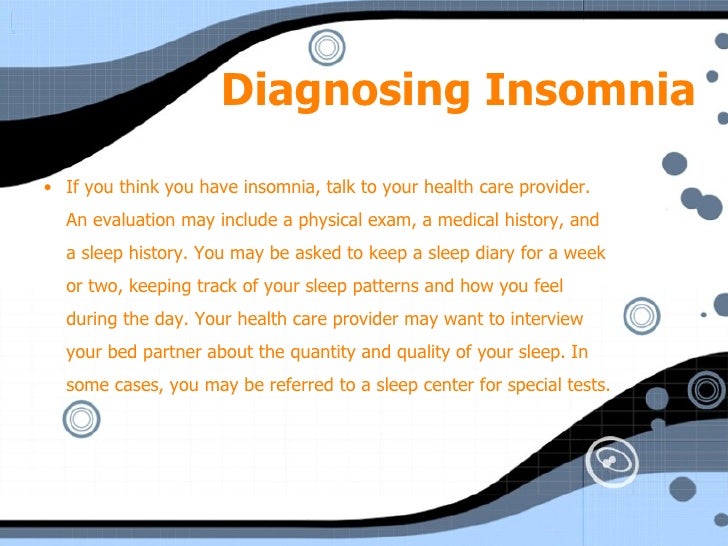 Diagnosing Insomnia

• If you think you have insomnia, talk to your health care provider. An evaluation may include a physical exam, a medical history, and a sleep history. You may be asked to keep a sleep diary for a week or two, keeping track of your sleep patterns and how you feel during the day. Your health care provider may want to interview your bed partner about the quantity and quality of your sleep. In some cases, you may be referred to a sleep center for special tests.